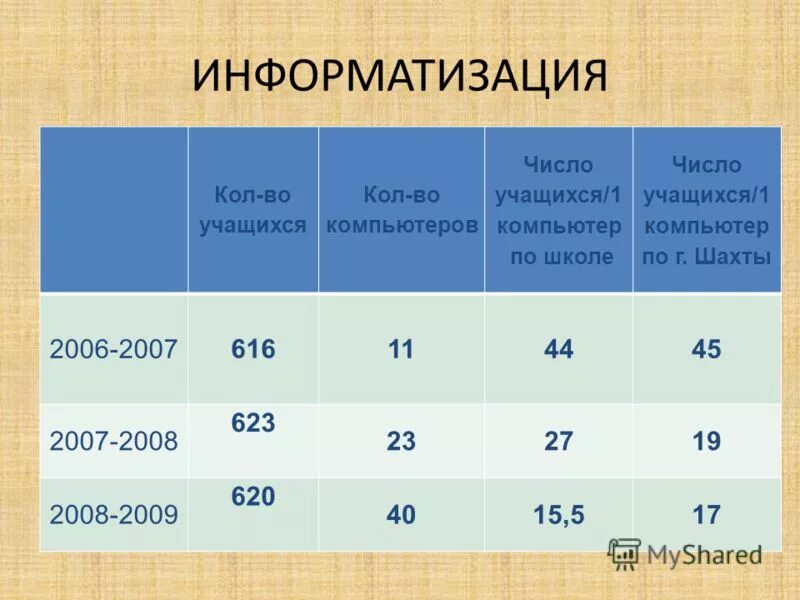 ИНФОРМАТИЗАЦИЯ

| | Кол-во учащихся | Кол-во компьютеров | Число учащихся/1 компьютер по школе | Число учащихся/1 компьютер по г. Шахты |
|---|---|---|---|---|
| 2006-2007 | 616 | 11 | 44 | 45 |
| 2007-2008 | 623 | 23 | 27 | 19 |
| 2008-2009 | 620 | 40 | 15,5 | 17 |

MyShared